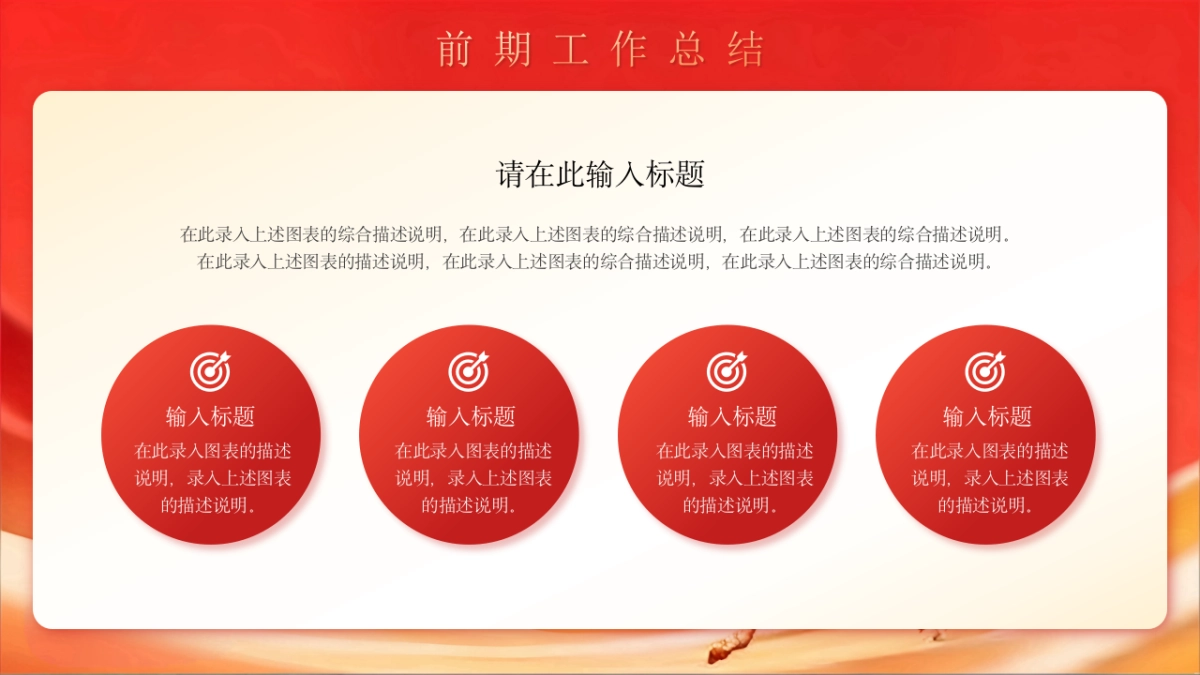 前期工作总结

请在此输入标题

在此录入上述图表的综合描述说明，在此录入上述图表的综合描述说明，在此录入上述图表的综合描述说明。在此录入上述图表的描述说明，在此录入上述图表的综合描述说明，在此录入上述图表的综合描述说明。

输入标题
在此录入图表的描述说明，录入上述图表的描述说明。

输入标题
在此录入图表的描述说明，录入上述图表的描述说明。

输入标题
在此录入图表的描述说明，录入上述图表的描述说明。

输入标题
在此录入图表的描述说明，录入上述图表的描述说明。